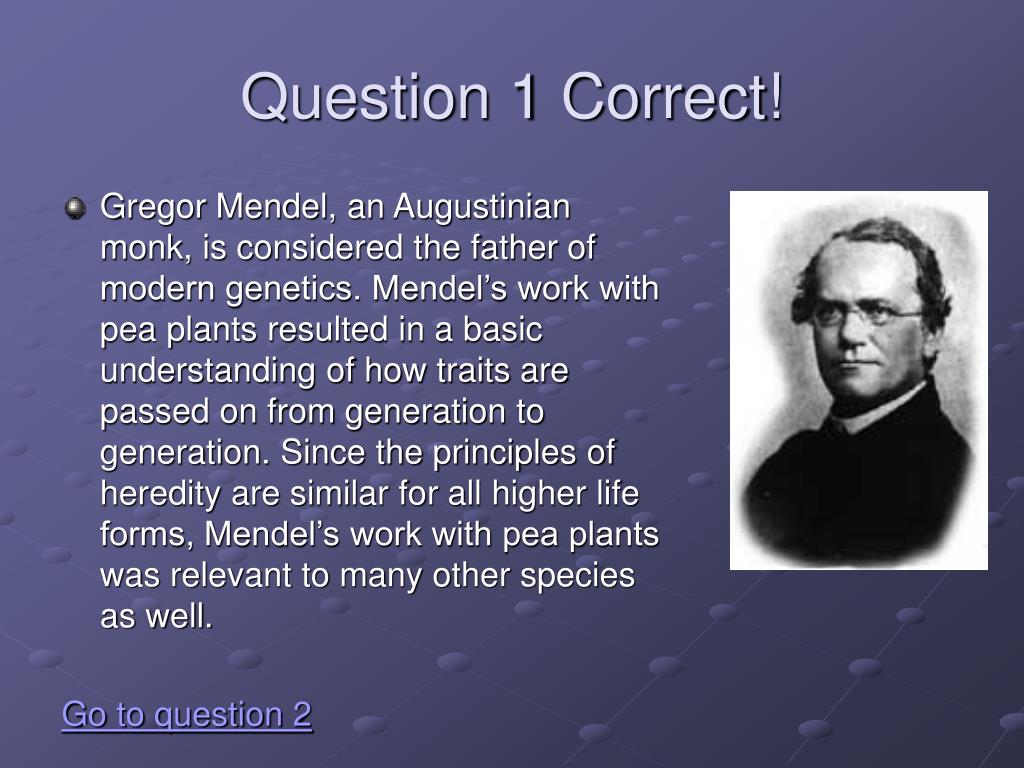 Question 1 Correct!

Gregor Mendel, an Augustinian monk, is considered the father of modern genetics. Mendel’s work with pea plants resulted in a basic understanding of how traits are passed on from generation to generation. Since the principles of heredity are similar for all higher life forms, Mendel’s work with pea plants was relevant to many other species as well.

Go to question 2